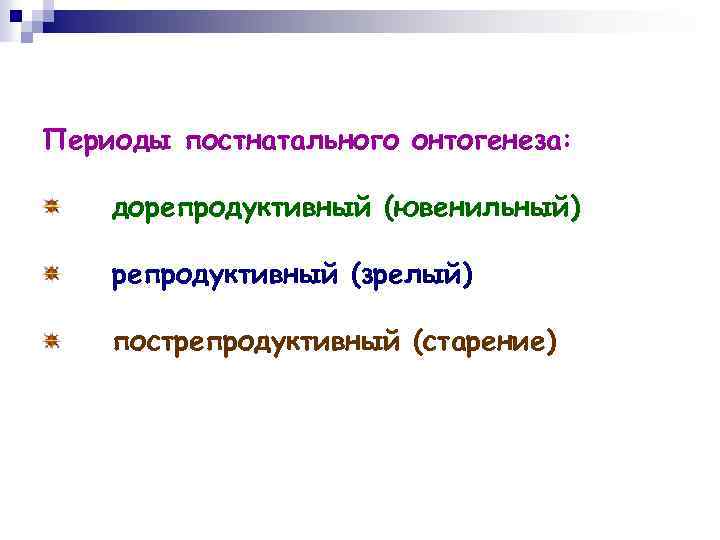 Периоды постнатального онтогенеза:

дорепродуктивный (ювенильный)

репродуктивный (зрелый)

пострепродуктивный (старение)